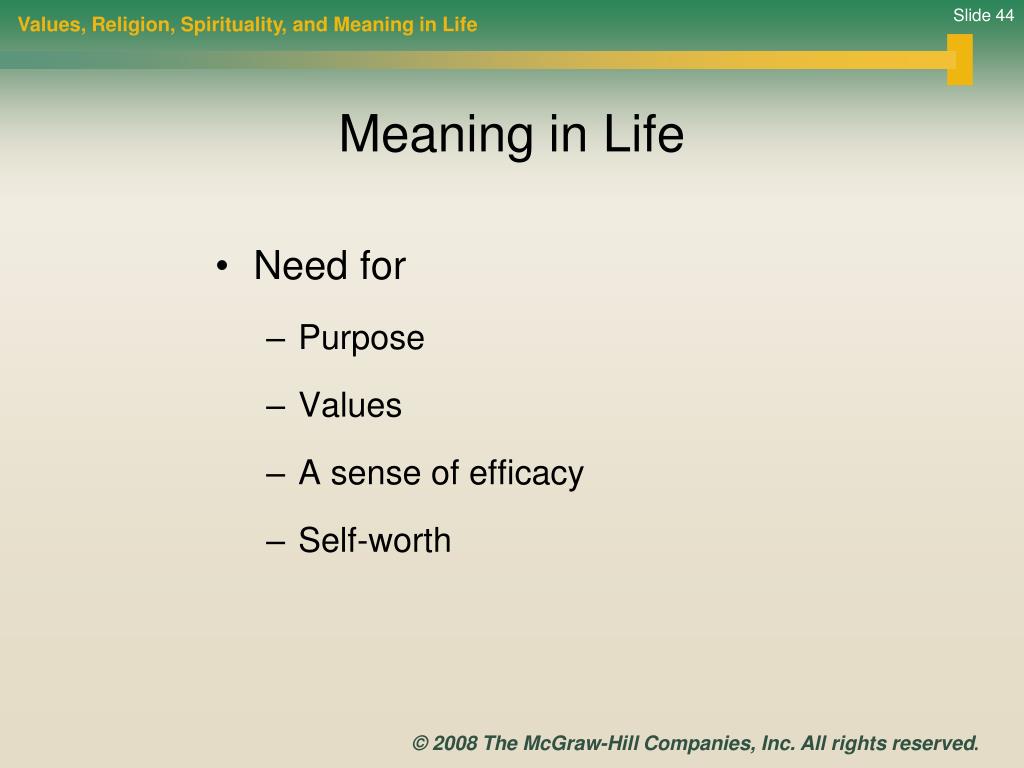 Values, Religion, Spirituality, and Meaning in Life

Slide 44

Meaning in Life

• Need for
– Purpose
– Values
– A sense of efficacy
– Self-worth

© 2008 The McGraw-Hill Companies, Inc. All rights reserved.